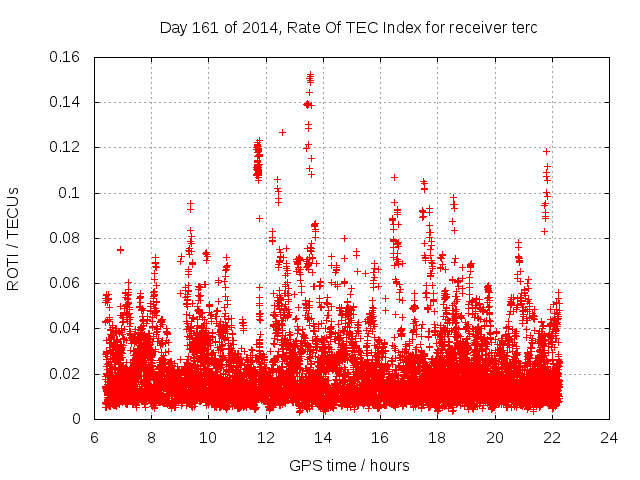 Day 161 of 2014, Rate Of TEC Index for receiver terc

ROTI / TECUs

0.16
0.14
0.12
0.1
0.08
0.06
0.04
0.02
0

6 8 10 12 14 16 18 20 22 24

GPS time / hours